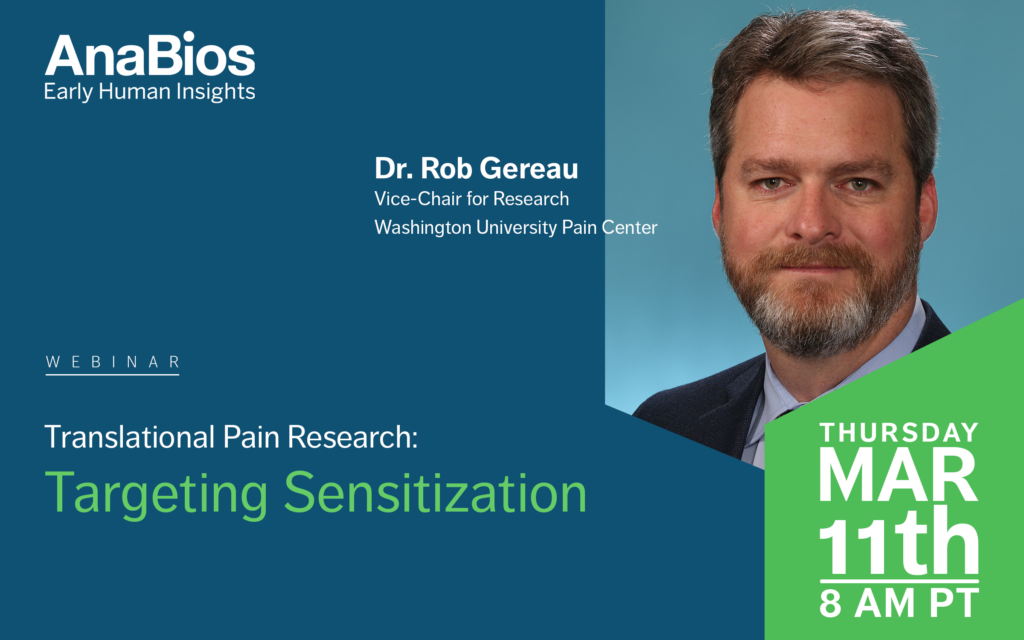 AnaBios
Early Human Insights

Dr. Rob Gereau
Vice-Chair for Research
Washington University Pain Center

WEBINAR

Translational Pain Research:
Targeting Sensitization

THURSDAY
MAR
11th
8 AM PT